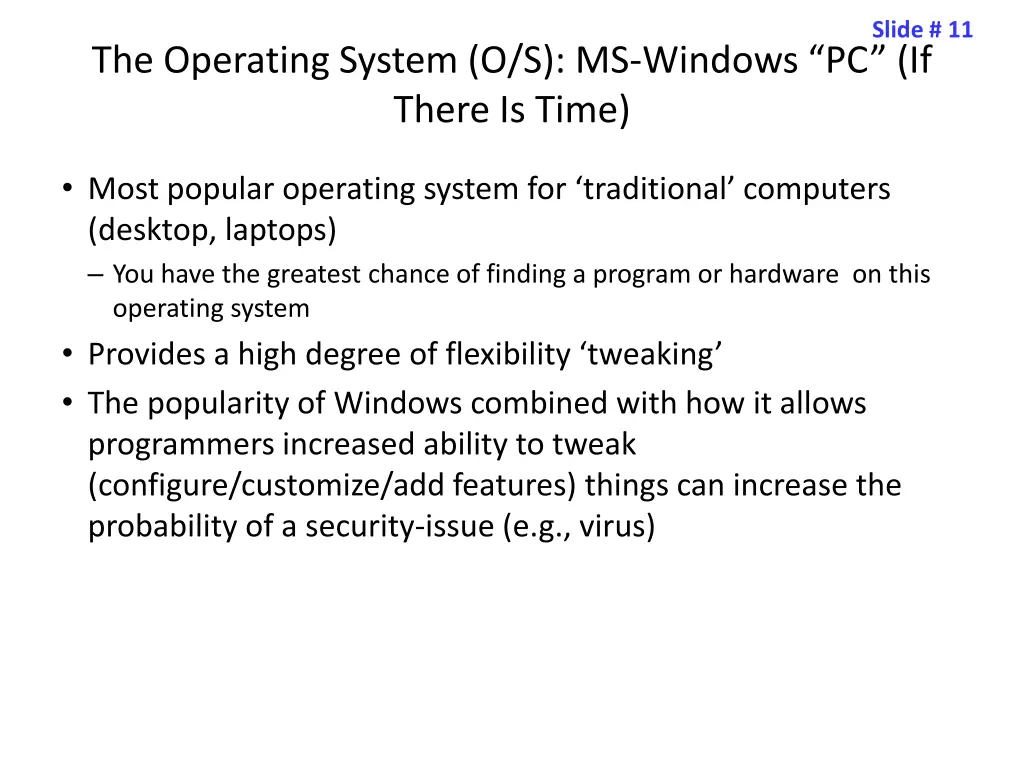 Slide # 11

The Operating System (O/S): MS-Windows “PC” (If There Is Time)

• Most popular operating system for ‘traditional’ computers (desktop, laptops)
– You have the greatest chance of finding a program or hardware on this operating system
• Provides a high degree of flexibility ‘tweaking’
• The popularity of Windows combined with how it allows programmers increased ability to tweak (configure/customize/add features) things can increase the probability of a security-issue (e.g., virus)